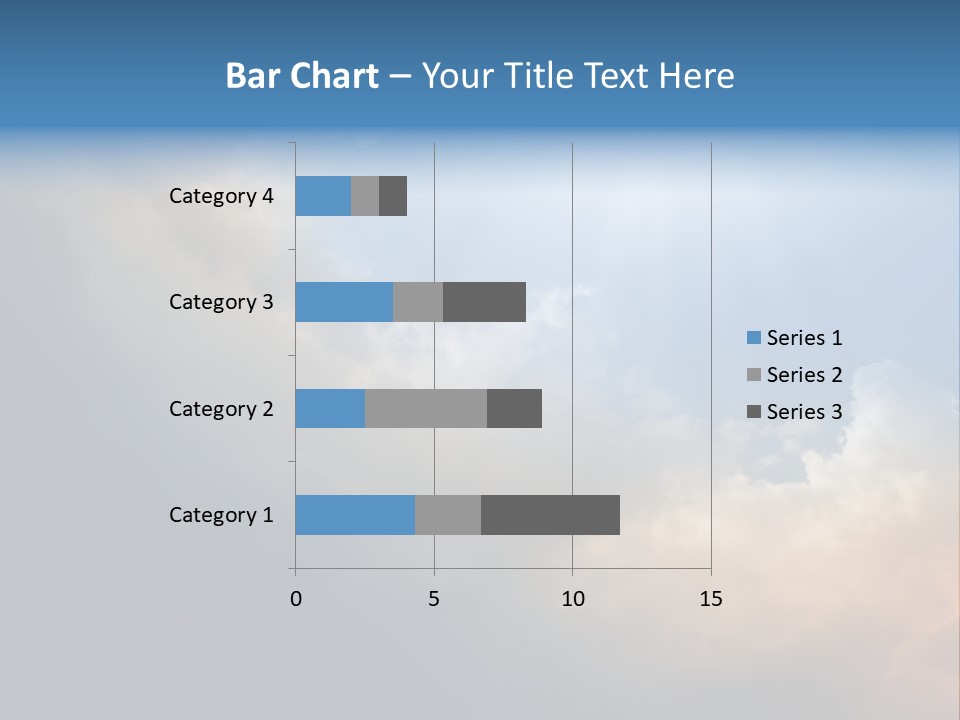 Bar Chart – Your Title Text Here

Category 4
Category 3
Category 2
Category 1

0 5 10 15

Series 1
Series 2
Series 3